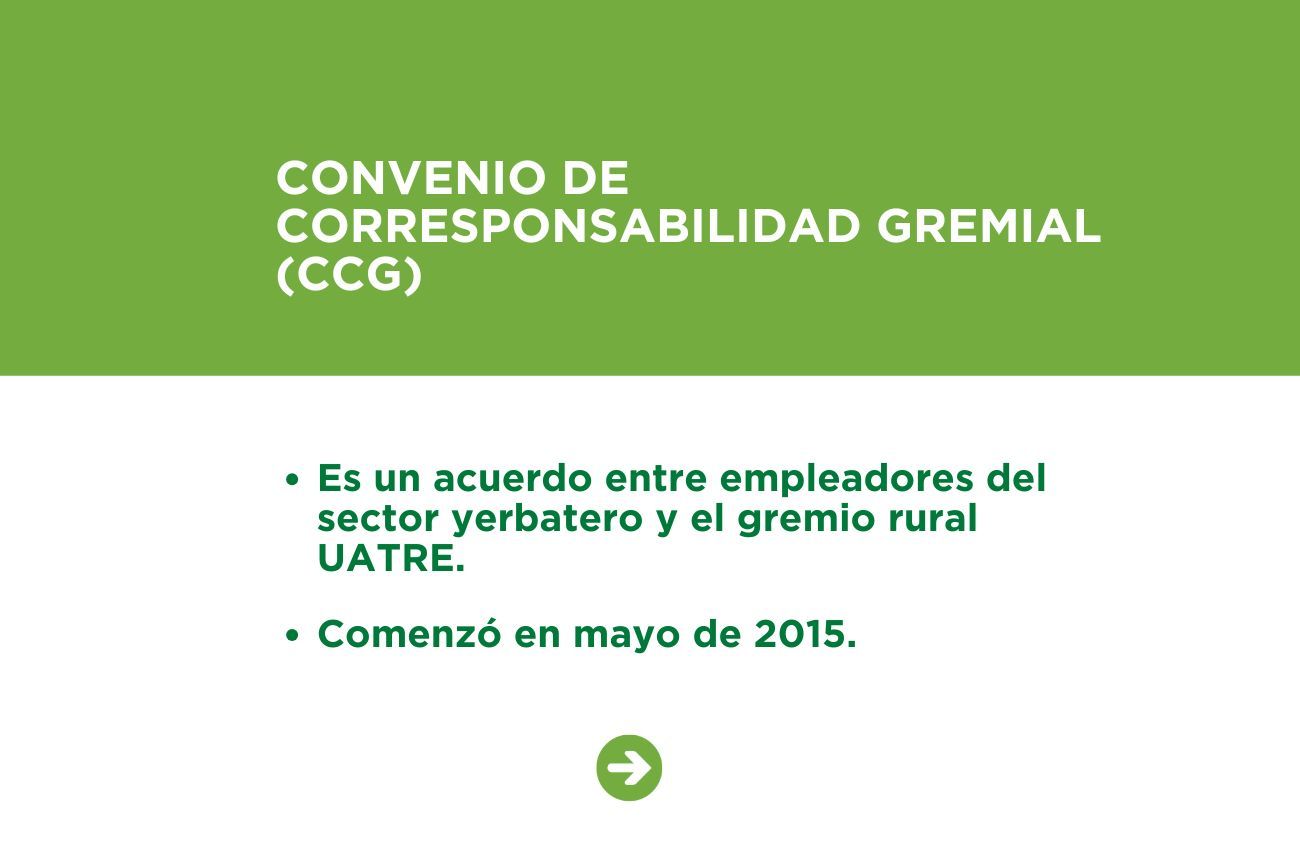 CONVENIO DE CORRESPONSABILIDAD GREMIAL (CCG)

• Es un acuerdo entre empleadores del sector yerbatero y el gremio rural UATRE.

• Comenzó en mayo de 2015.